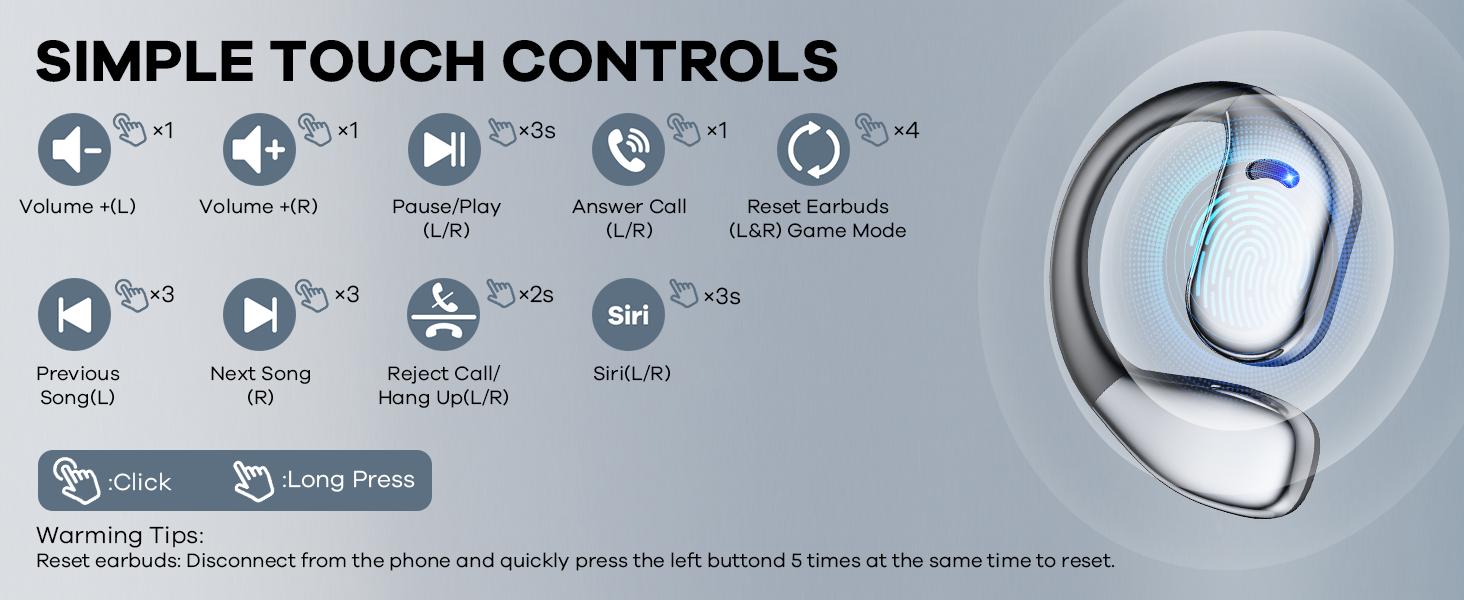 SIMPLE TOUCH CONTROLS

×1
Volume +(L)

×1
Volume +(R)

×3s
Pause/Play (L/R)

×1
Answer Call (L/R)

×4
Reset Earbuds (L&R) Game Mode

×3
Previous Song(L)

×3
Next Song (R)

×2s
Reject Call/ Hang Up(L/R)

Siri ×3s
Siri(L/R)

:Click :Long Press

Warming Tips:
Reset earbuds: Disconnect from the phone and quickly press the left buttond 5 times at the same time to reset.